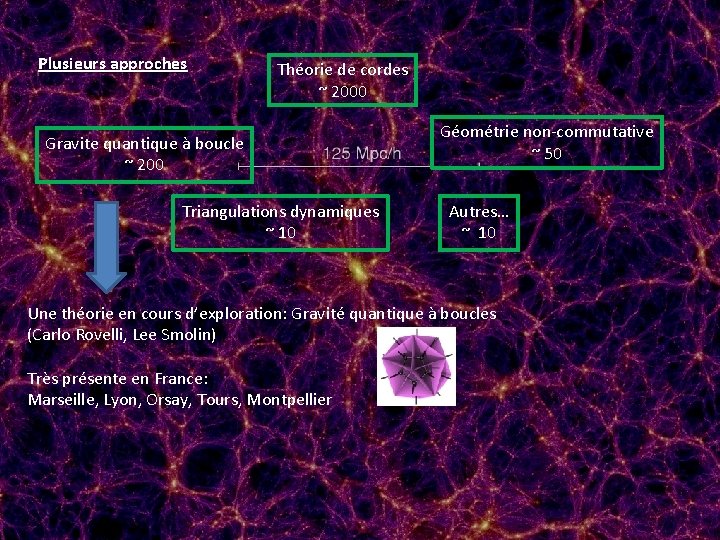 Plusieurs approches

Théorie de cordes
~ 2000

Gravite quantique à boucle
~ 200

125 Mpc/h

Géométrie non-commutative
~ 50

Triangulations dynamiques
~ 10

Autres…
~ 10

Une théorie en cours d'exploration: Gravité quantique à boucles (Carlo Rovelli, Lee Smolin)

Très présente en France:
Marseille, Lyon, Orsay, Tours, Montpellier